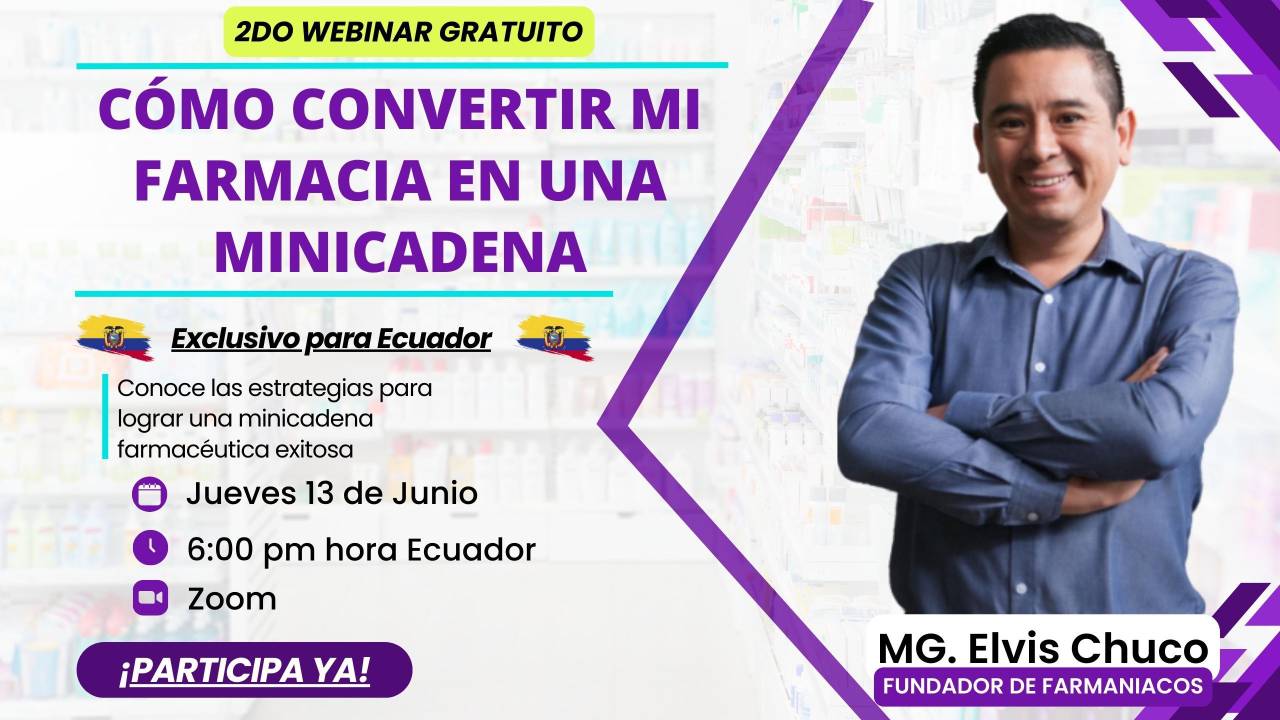 2DO WEBINAR GRATUITO

CÓMO CONVERTIR MI FARMACIA EN UNA MINICADENA

Exclusivo para Ecuador

Conoce las estrategias para lograr una minicadena farmacéutica exitosa

Jueves 13 de Junio

6:00 pm hora Ecuador

Zoom

¡PARTICIPA YA!

MG. Elvis Chuco

FUNDADOR DE FARMANIACOS